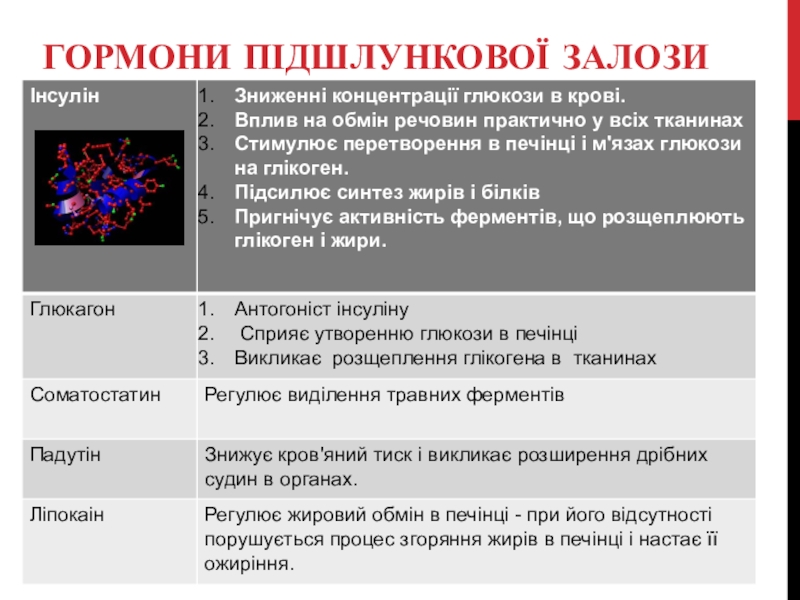 ГОРМОНИ ПІДШЛУНКОВОЇ ЗАЛОЗИ

| Інсулін | 1. Зниженні концентрації глюкози в крові. 2. Вплив на обмін речовин практично у всіх тканинах 3. Стимулює перетворення в печінці і м'язах глюкози на глікоген. 4. Підсилює синтез жирів і білків 5. Пригнічує активність ферментів, що розщеплюють глікоген і жири. |
|---|---|
| Глюкагон | 1. Антогоніст інсуліну 2. Сприяє утворенню глюкози в печінці 3. Викликає розщеплення глікогена в тканинах |
| Соматостатин | Регулює виділення травних ферментів |
| Падутін | Знижує кров'яний тиск і викликає розширення дрібних судин в органах. |
| Ліпокаін | Регулює жировий обмін в печінці - при його відсутності порушується процес згоряння жирів в печінці і настає її ожиріння. |